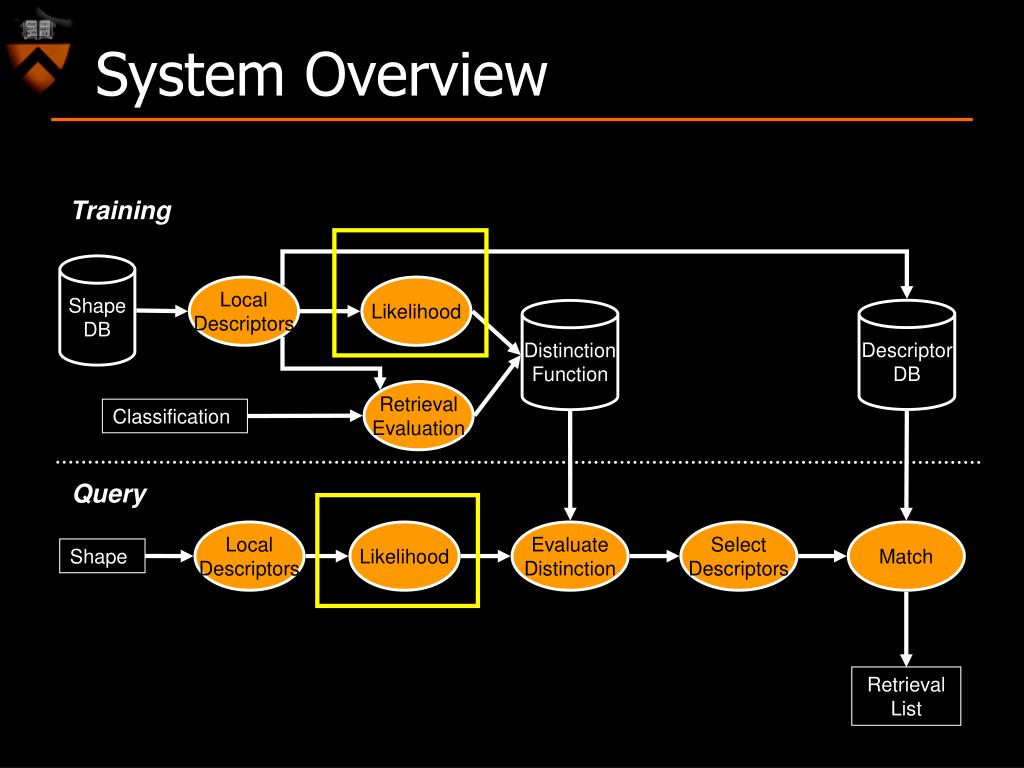 System Overview

Training

Shape DB

Local Descriptors

Likelihood

Distinction Function

Descriptor DB

Classification

Retrieval Evaluation

Query

Shape

Local Descriptors

Likelihood

Evaluate Distinction

Select Descriptors

Match

Retrieval List